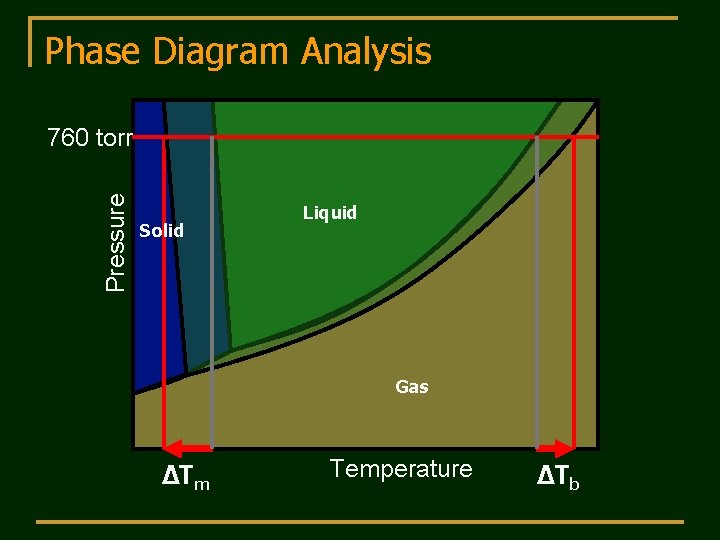 Phase Diagram Analysis

760 torr

Pressure

Solid

Liquid

Gas

$\Delta T_m$

Temperature

$\Delta T_b$